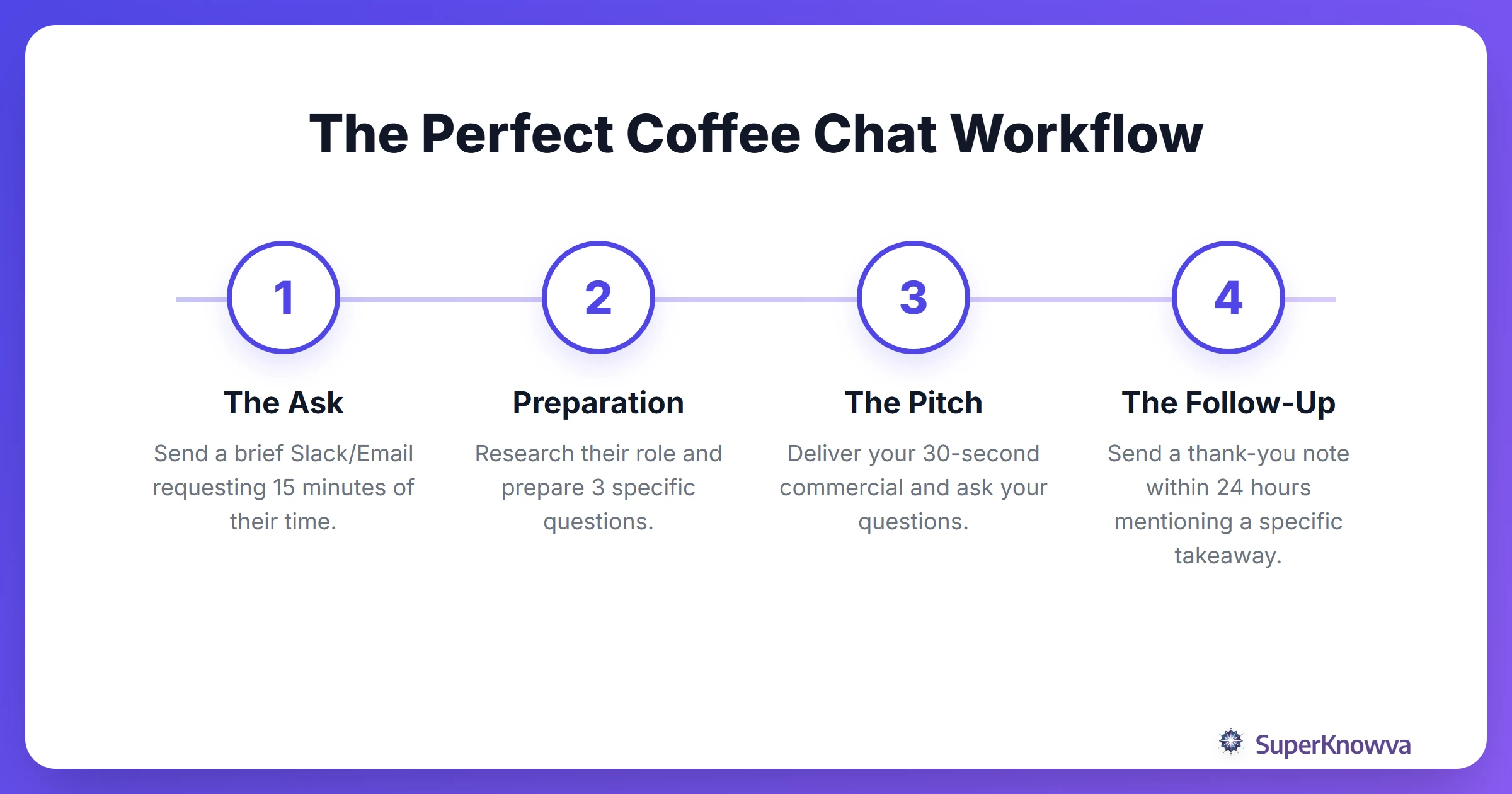 The Perfect Coffee Chat Workflow

1

The Ask

Send a brief Slack/Email requesting 15 minutes of their time.

2

Preparation

Research their role and prepare 3 specific questions.

3

The Pitch

Deliver your 30-second commercial and ask your questions.

4

The Follow-Up

Send a thank-you note within 24 hours mentioning a specific takeaway.

SuperKnowva